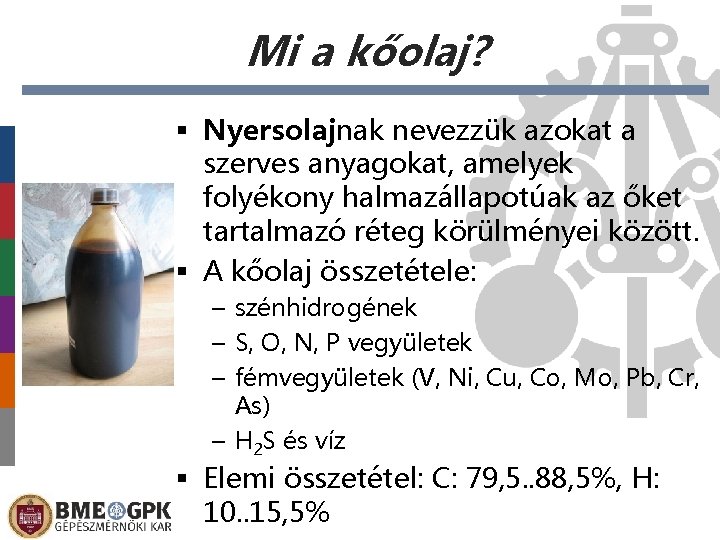 Mi a kőolaj?

▪ Nyersolajnak nevezzük azokat a szerves anyagokat, amelyek folyékony halmazállapotúak az őket tartalmazó réteg körülményei között.

▪ A kőolaj összetétele:
– szénhidrogének
– S, O, N, P vegyületek
– fémvegyületek (V, Ni, Cu, Co, Mo, Pb, Cr, As)
– $H_2S$ és víz

▪ Elemi összetétel: C: 79,5..88,5%, H: 10..15,5%

BME GPK
GÉPÉSZMÉRNÖKI KAR